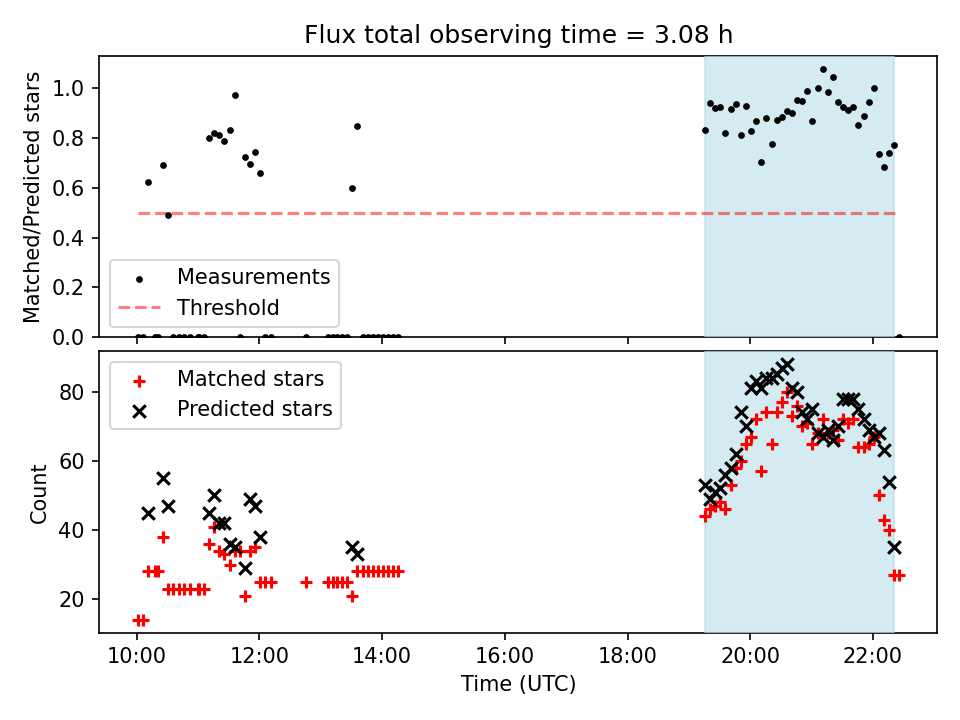 Flux total observing time = 3.08 h

Matched/Predicted stars

1.0
0.8
0.6
0.4
0.2
0.0

Measurements
Threshold

Matched stars
Predicted stars

Count

80
60
40
20

10:00
12:00
14:00
16:00
18:00
20:00
22:00

Time (UTC)